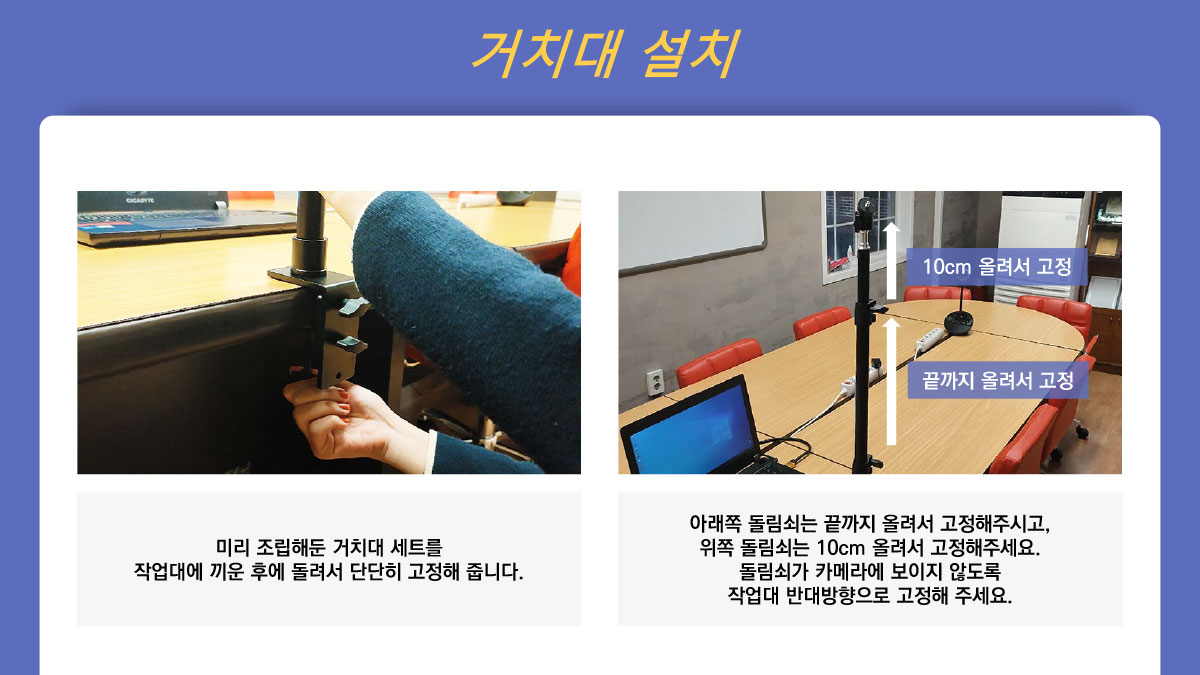 거치대 설치

GIGABYTE

미리 조립해둔 거치대 세트를
작업대에 끼운 후에 돌려서 단단히 고정해 줍니다.

10cm 올려서 고정

끝까지 올려서 고정

아래쪽 돌림쇠는 끝까지 올려서 고정해주시고,
위쪽 돌림쇠는 10cm 올려서 고정해주세요.
돌림쇠가 카메라에 보이지 않도록
작업대 반대방향으로 고정해 주세요.